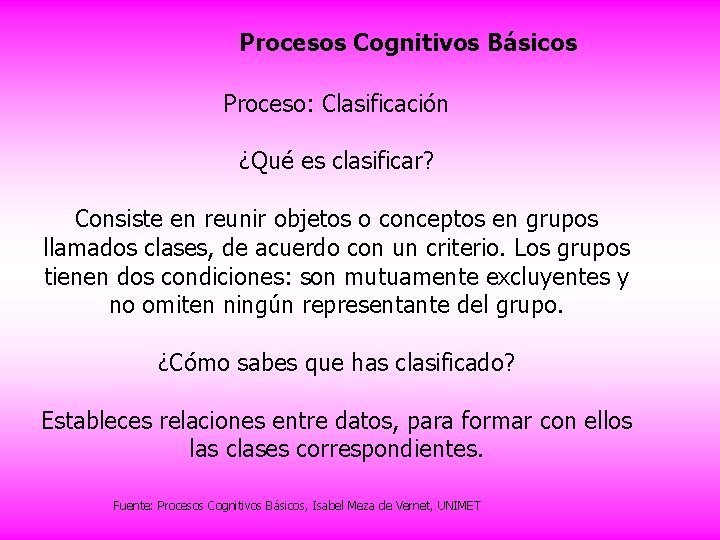 Procesos Cognitivos Básicos

Proceso: Clasificación

¿Qué es clasificar?

Consiste en reunir objetos o conceptos en grupos llamados clases, de acuerdo con un criterio. Los grupos tienen dos condiciones: son mutuamente excluyentes y no omiten ningún representante del grupo.

¿Cómo sabes que has clasificado?

Estableces relaciones entre datos, para formar con ellos las clases correspondientes.

Fuente: Procesos Cognitivos Básicos, Isabel Meza de Vernet, UNIMET